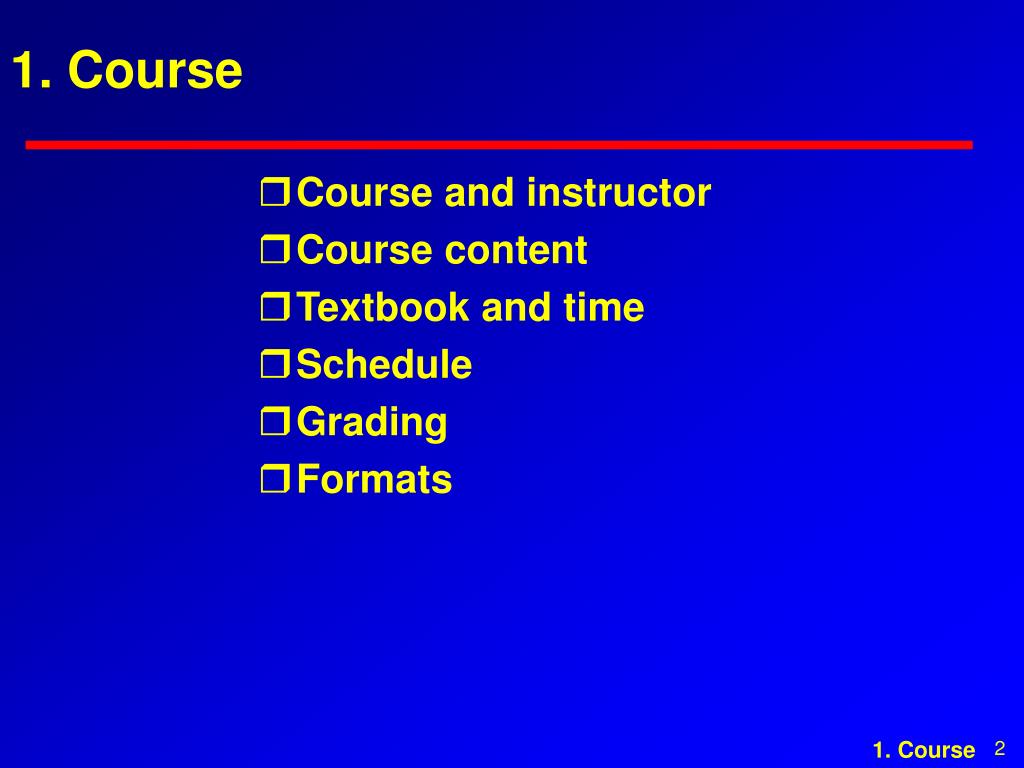 1. Course

❒ Course and instructor
❒ Course content
❒ Textbook and time
❒ Schedule
❒ Grading
❒ Formats

1. Course 2